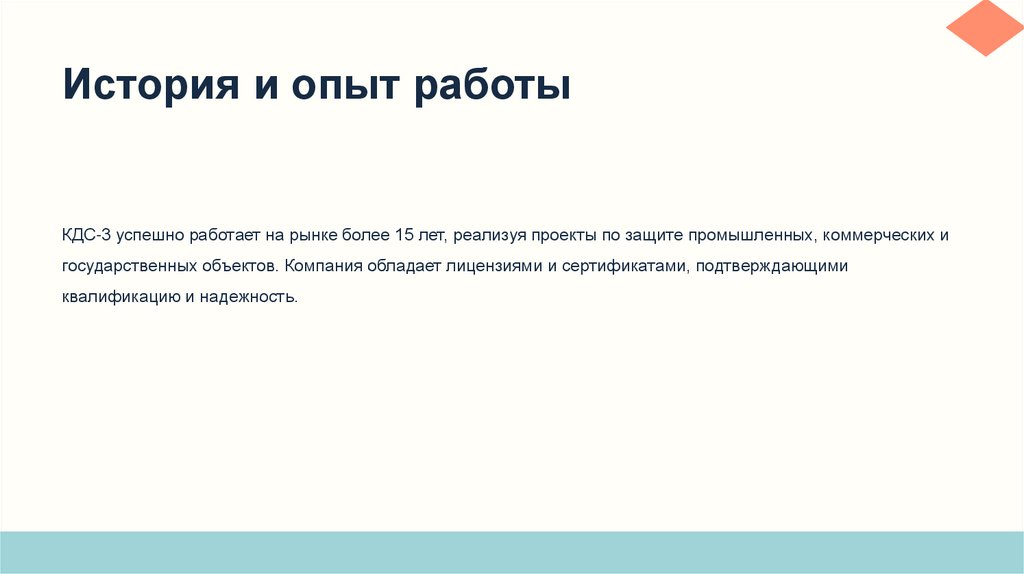 История и опыт работы

КДС-3 успешно работает на рынке более 15 лет, реализуя проекты по защите промышленных, коммерческих и государственных объектов. Компания обладает лицензиями и сертификатами, подтверждающими квалификацию и надежность.